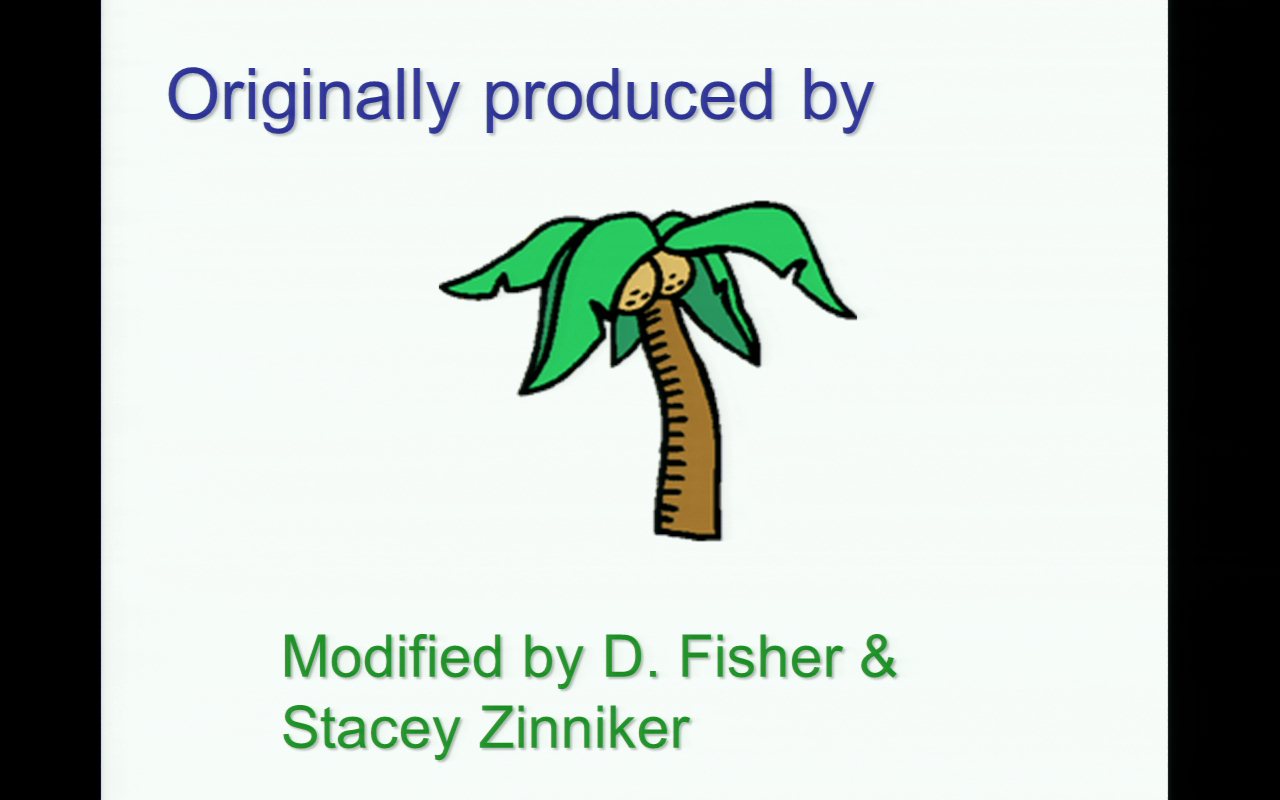 Originally produced by

Modified by D. Fisher & Stacey Zinniker